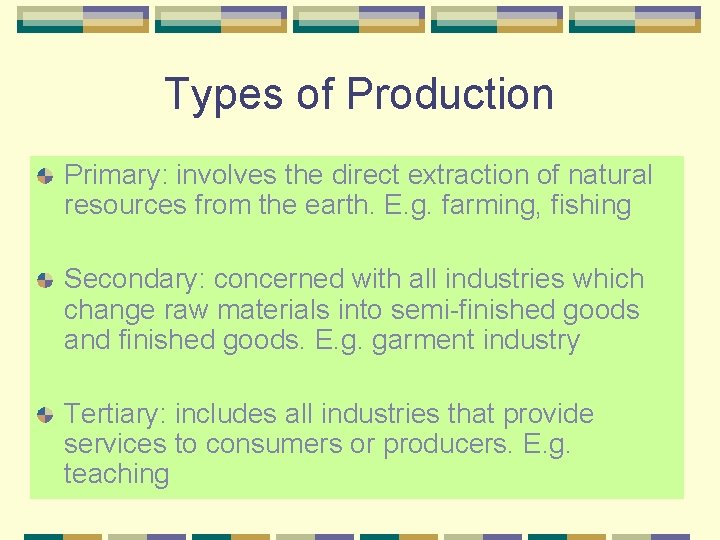 Types of Production

Primary: involves the direct extraction of natural resources from the earth. E.g. farming, fishing

Secondary: concerned with all industries which change raw materials into semi-finished goods and finished goods. E.g. garment industry

Tertiary: includes all industries that provide services to consumers or producers. E.g. teaching